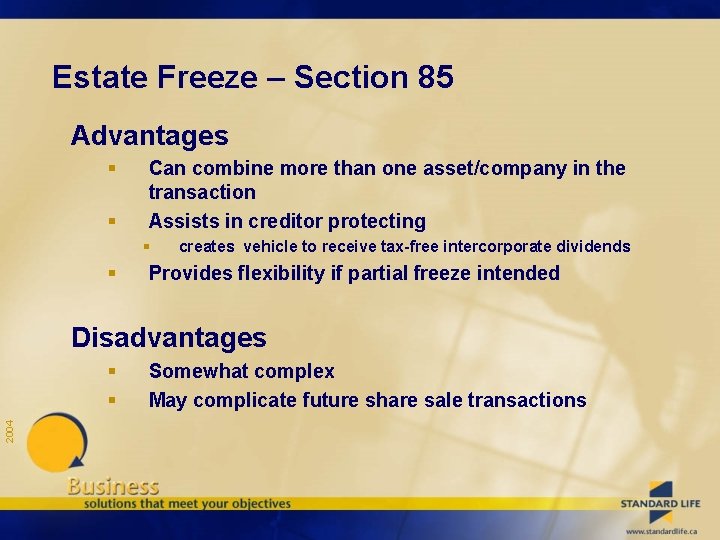 Estate Freeze – Section 85

Advantages

- Can combine more than one asset/company in the transaction
- Assists in creditor protecting
  - creates vehicle to receive tax-free intercorporate dividends
- Provides flexibility if partial freeze intended

Disadvantages

- Somewhat complex
- May complicate future share sale transactions

2004

Business
solutions that meet your objectives

STANDARD LIFE

www.standardlife.ca